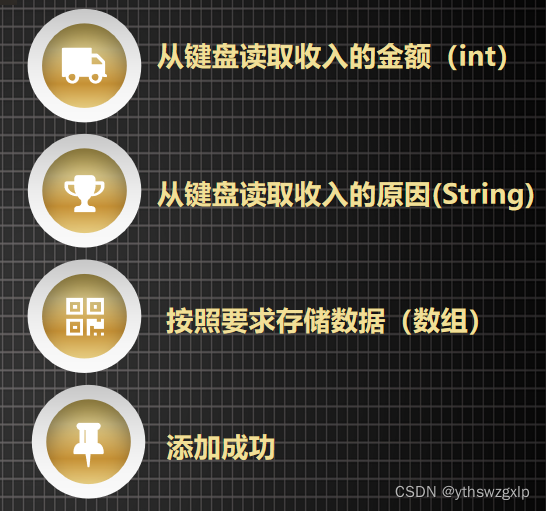 从键盘读取收入的金额（int）

从键盘读取收入的原因(String)

按照要求存储数据（数组）

添加成功

CSDN @ythswzgxlp